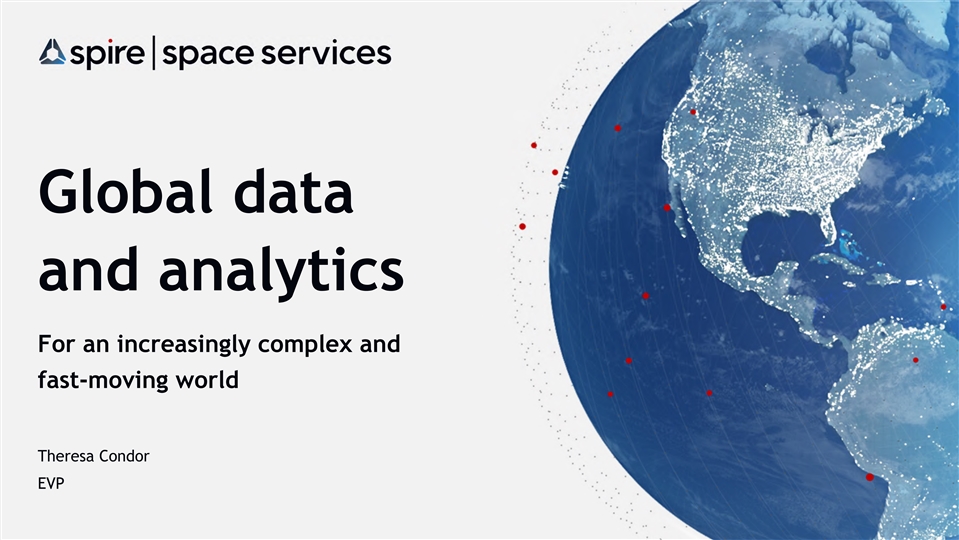 spire | space services

Global data and analytics

For an increasingly complex and fast-moving world

Theresa Condor
EVP